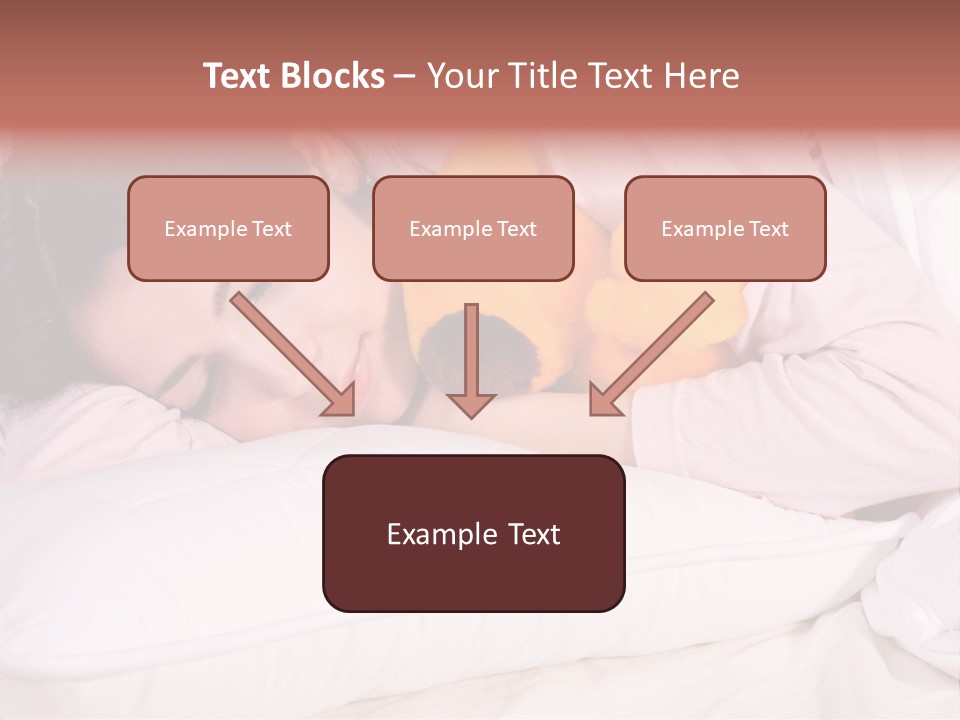 Text Blocks – Your Title Text Here

Example Text

Example Text

Example Text

Example Text